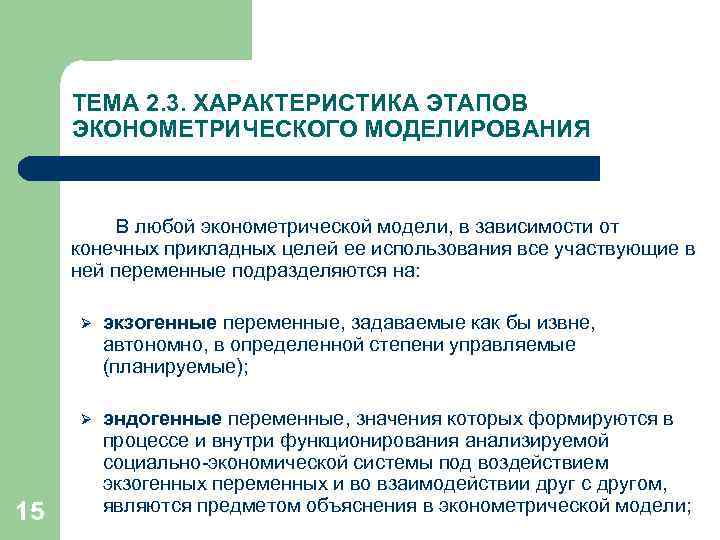 ТЕМА 2.3. ХАРАКТЕРИСТИКА ЭТАПОВ ЭКОНОМЕТРИЧЕСКОГО МОДЕЛИРОВАНИЯ

В любой эконометрической модели, в зависимости от конечных прикладных целей ее использования все участвующие в ней переменные подразделяются на:

➢ экзогенные переменные, задаваемые как бы извне, автономно, в определенной степени управляемые (планируемые);

➢ эндогенные переменные, значения которых формируются в процессе и внутри функционирования анализируемой социально-экономической системы под воздействием экзогенных переменных и во взаимодействии друг с другом, являются предметом объяснения в эконометрической модели;

15